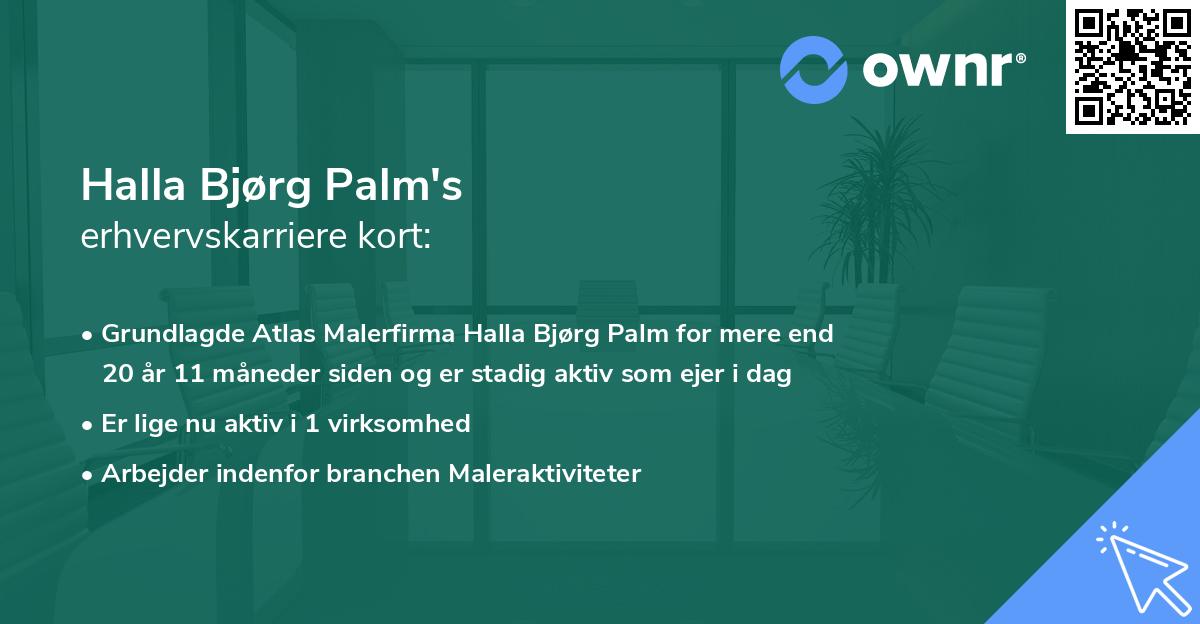 ownr®

Halla Bjørg Palm's
erhvervskarriere kort:

• Grundlagde Atlas Malerfirma Halla Bjørg Palm for mere end 20 år 11 måneder siden og er stadig aktiv som ejer i dag
• Er lige nu aktiv i 1 virksomhed
• Arbejder indenfor branchen Maleraktiviteter